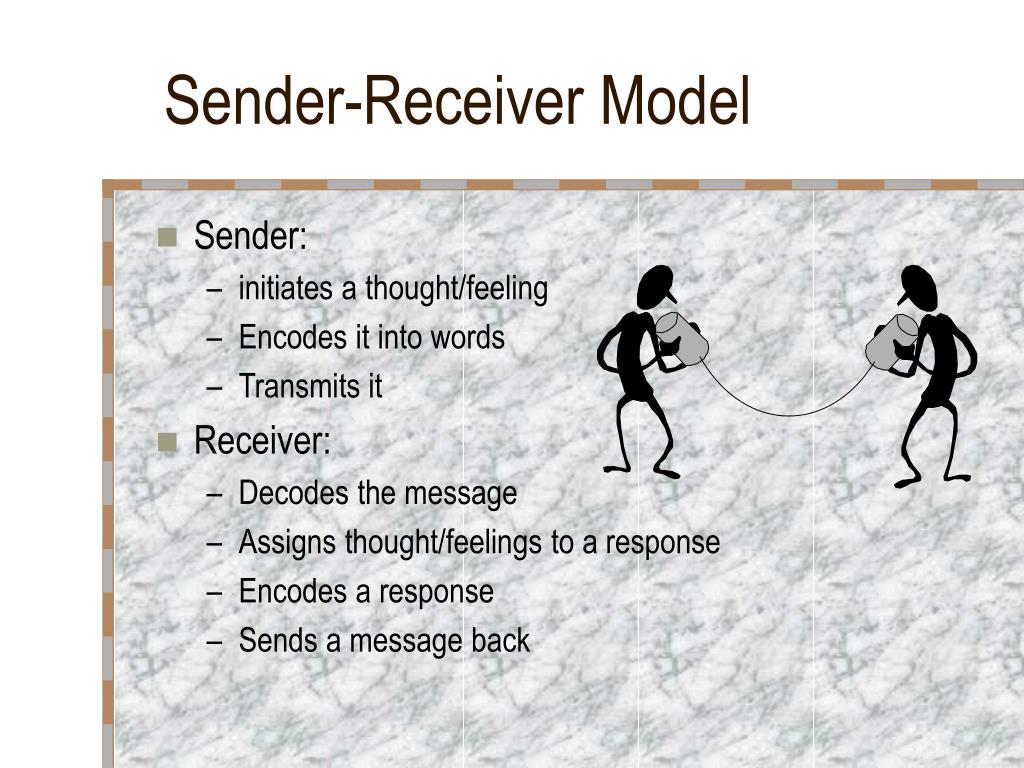 Sender-Receiver Model

- Sender:
  – initiates a thought/feeling
  – Encodes it into words
  – Transmits it
- Receiver:
  – Decodes the message
  – Assigns thought/feelings to a response
  – Encodes a response
  – Sends a message back